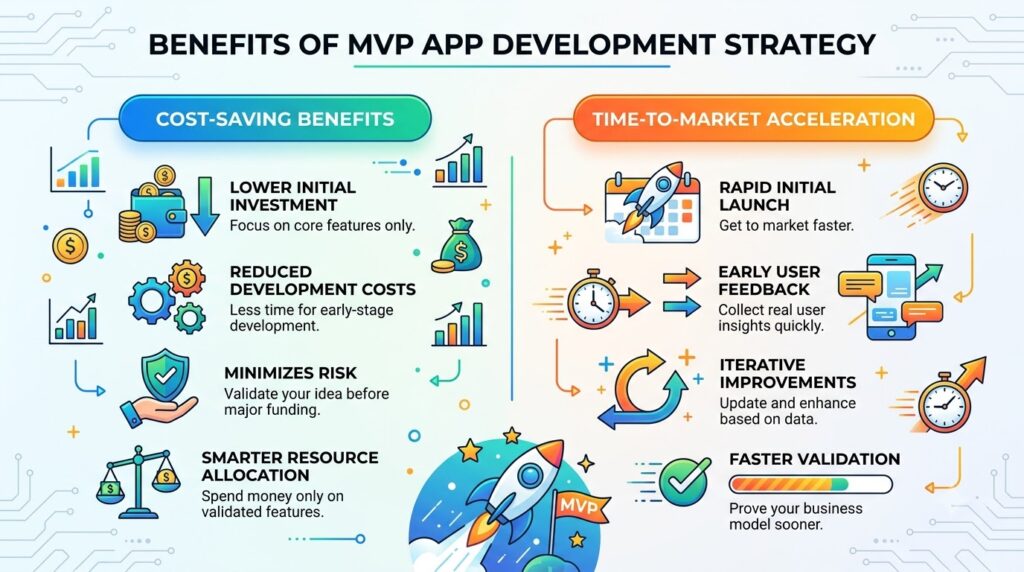 BENEFITS OF MVP APP DEVELOPMENT STRATEGY

COST-SAVING BENEFITS

LOWER INITIAL INVESTMENT
Focus on core features only.

REDUCED DEVELOPMENT COSTS
Less time for early-stage development.

MINIMIZES RISK
Validate your idea before major funding.

SMARTER RESOURCE ALLOCATION
Spend money only on validated features.

TIME-TO-MARKET ACCELERATION

RAPID INITIAL LAUNCH
Get to market faster.

EARLY USER FEEDBACK
Collect real user insights quickly.

ITERATIVE IMPROVEMENTS
Update and enhance based on data.

FASTER VALIDATION
Prove your business model sooner.

MVP